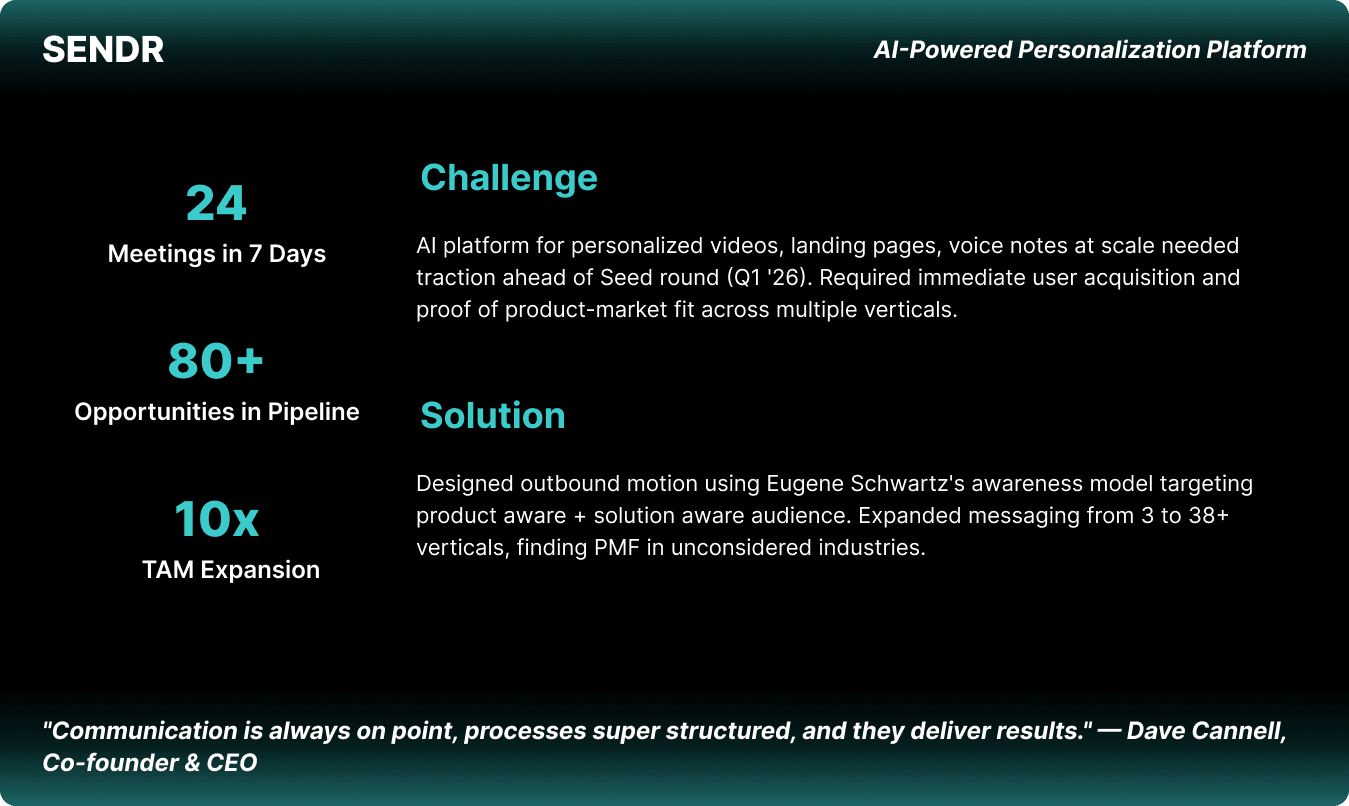 SENDR

AI-Powered Personalization Platform

24
Meetings in 7 Days

80+
Opportunities in Pipeline

10x
TAM Expansion

Challenge

AI platform for personalized videos, landing pages, voice notes at scale needed traction ahead of Seed round (Q1 '26). Required immediate user acquisition and proof of product-market fit across multiple verticals.

Solution

Designed outbound motion using Eugene Schwartz's awareness model targeting product aware + solution aware audience. Expanded messaging from 3 to 38+ verticals, finding PMF in unconsidered industries.

"Communication is always on point, processes super structured, and they deliver results." — Dave Cannell, Co-founder & CEO